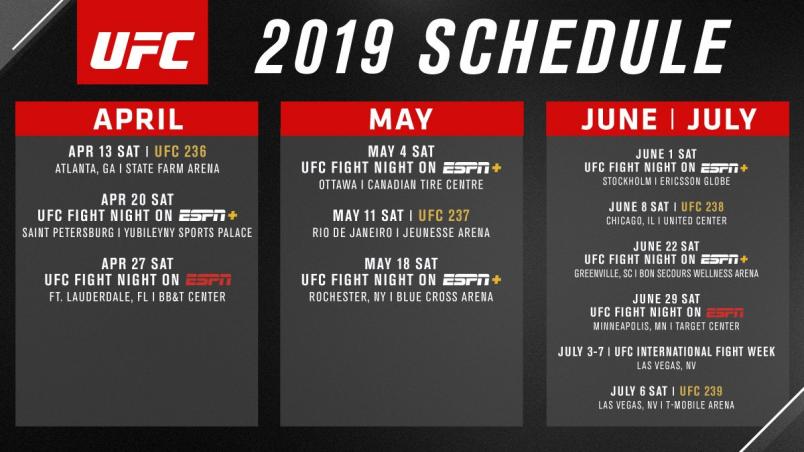 UFC 2019 SCHEDULE

APRIL

APR 13 SAT | UFC 236
ATLANTA, GA | STATE FARM ARENA

APR 20 SAT
UFC FIGHT NIGHT ON ESPN+
SAINT PETERSBURG | YUBILEYNY SPORTS PALACE

APR 27 SAT
UFC FIGHT NIGHT ON ESPN
FT. LAUDERDALE, FL | BB&T CENTER

MAY

MAY 4 SAT
UFC FIGHT NIGHT ON ESPN+
OTTAWA | CANADIAN TIRE CENTRE

MAY 11 SAT | UFC 237
RIO DE JANEIRO | JEUNESSE ARENA

MAY 18 SAT
UFC FIGHT NIGHT ON ESPN+
ROCHESTER, NY | BLUE CROSS ARENA

JUNE | JULY

JUNE 1 SAT
UFC FIGHT NIGHT ON ESPN+
STOCKHOLM | ERICSSON GLOBE

JUNE 8 SAT | UFC 238
CHICAGO, IL | UNITED CENTER

JUNE 22 SAT
UFC FIGHT NIGHT ON ESPN+
GREENVILLE, SC | BON SECOURS WELLNESS ARENA

JUNE 29 SAT
UFC FIGHT NIGHT ON ESPN
MINNEAPOLIS, MN | TARGET CENTER

JULY 3-7 | UFC INTERNATIONAL FIGHT WEEK
LAS VEGAS, NV

JULY 6 SAT | UFC 239
LAS VEGAS, NV | T-MOBILE ARENA